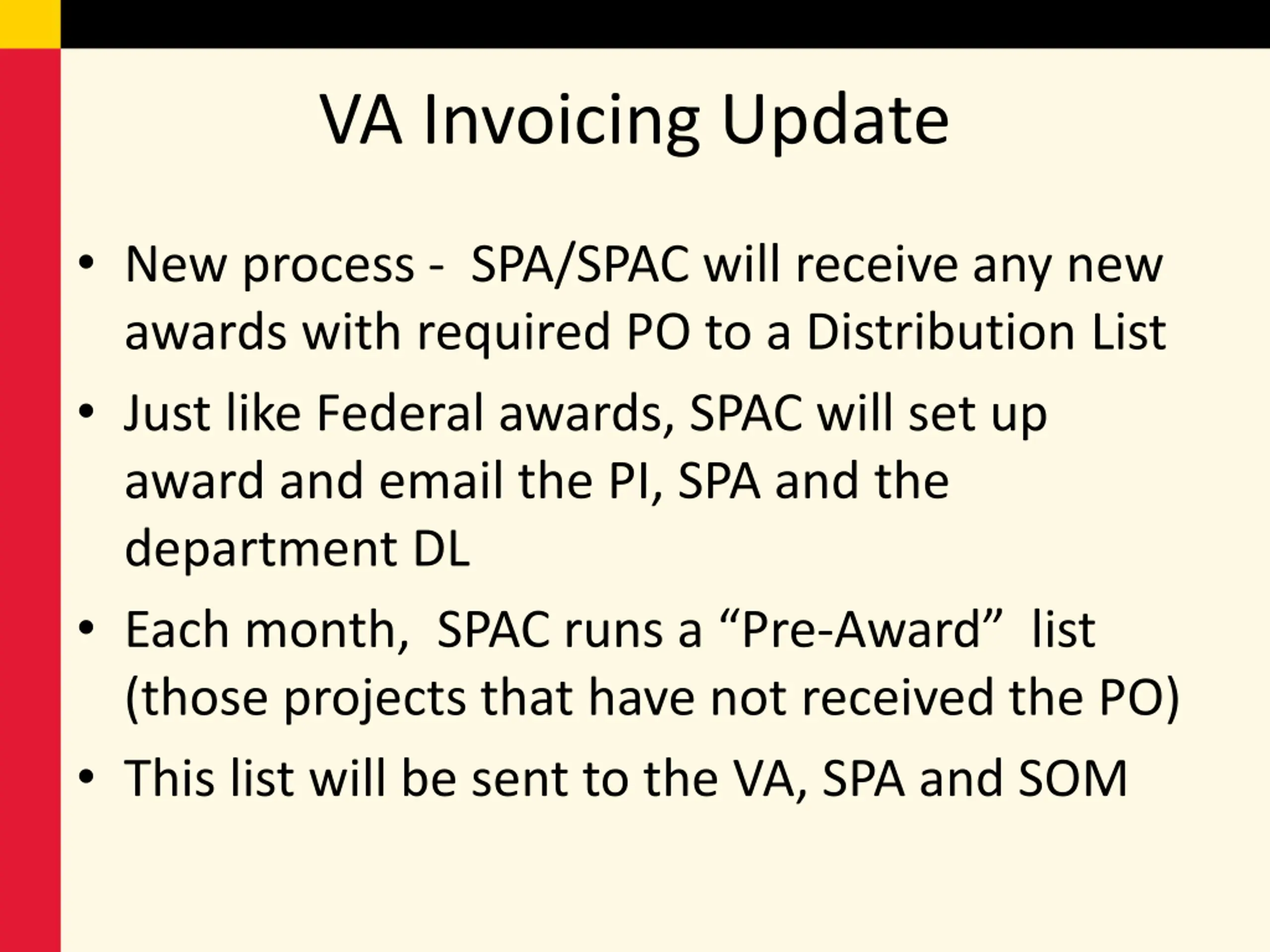 VA Invoicing Update

• New process - SPA/SPAC will receive any new awards with required PO to a Distribution List
• Just like Federal awards, SPAC will set up award and email the PI, SPA and the department DL
• Each month, SPAC runs a “Pre-Award” list (those projects that have not received the PO)
• This list will be sent to the VA, SPA and SOM